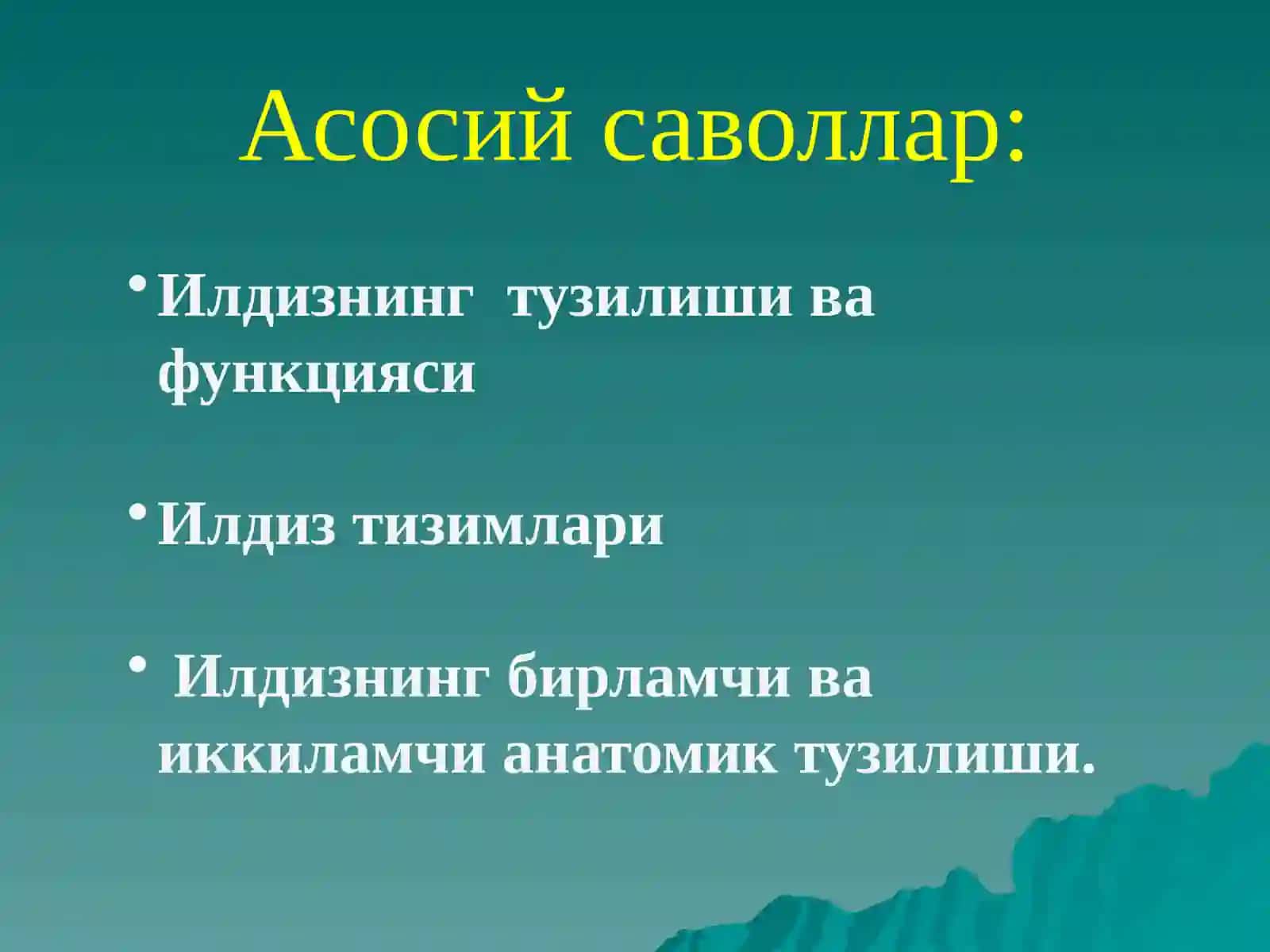 Асосий саволлар:

• Илдизнинг тузилиши ва функцияси

• Илдиз тизимлари

• Илдизнинг бирламчи ва иккиламчи анатомик тузилиши.